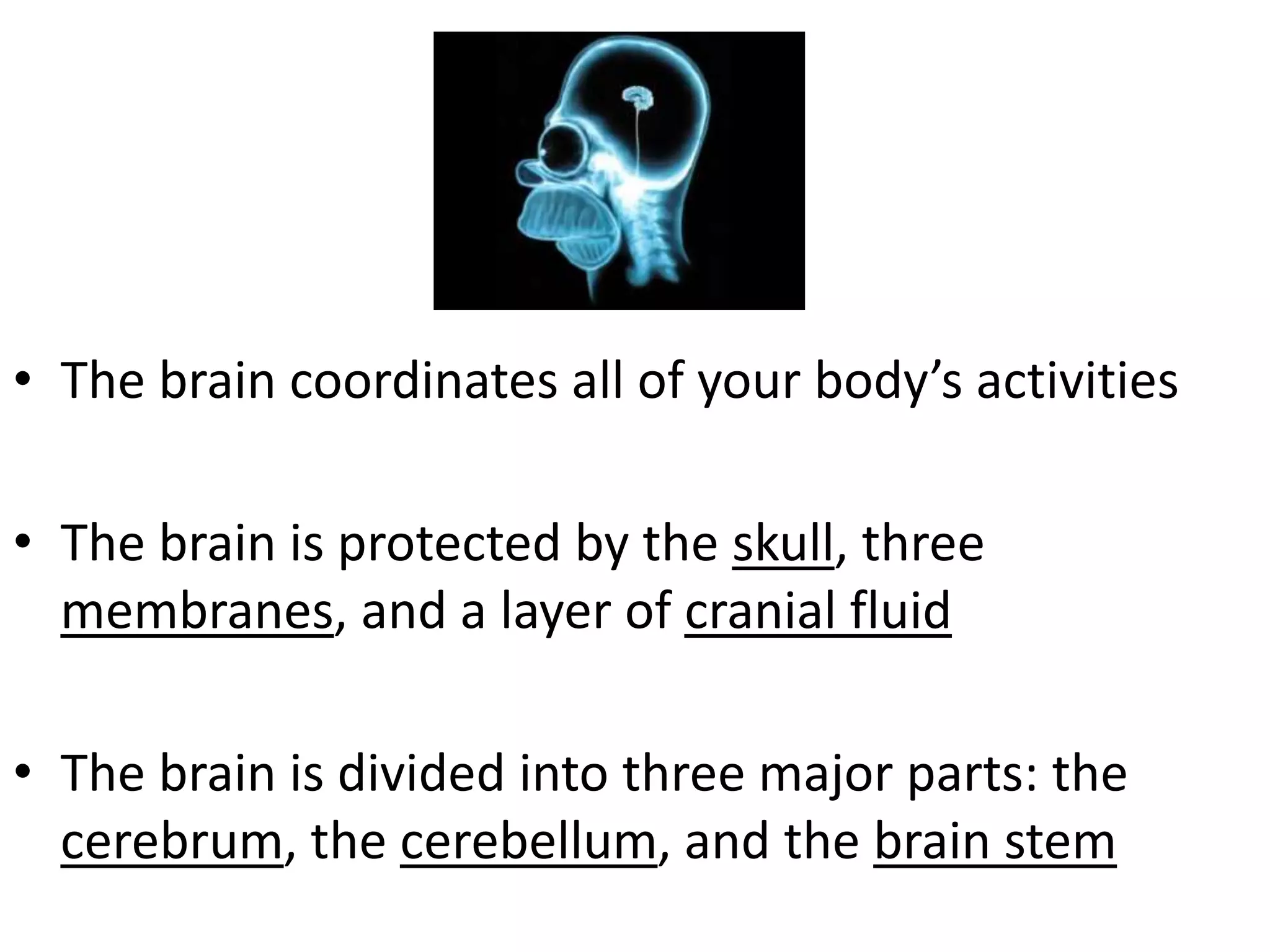 • The brain coordinates all of your body’s activities

• The brain is protected by the skull, three membranes, and a layer of cranial fluid

• The brain is divided into three major parts: the cerebrum, the cerebellum, and the brain stem